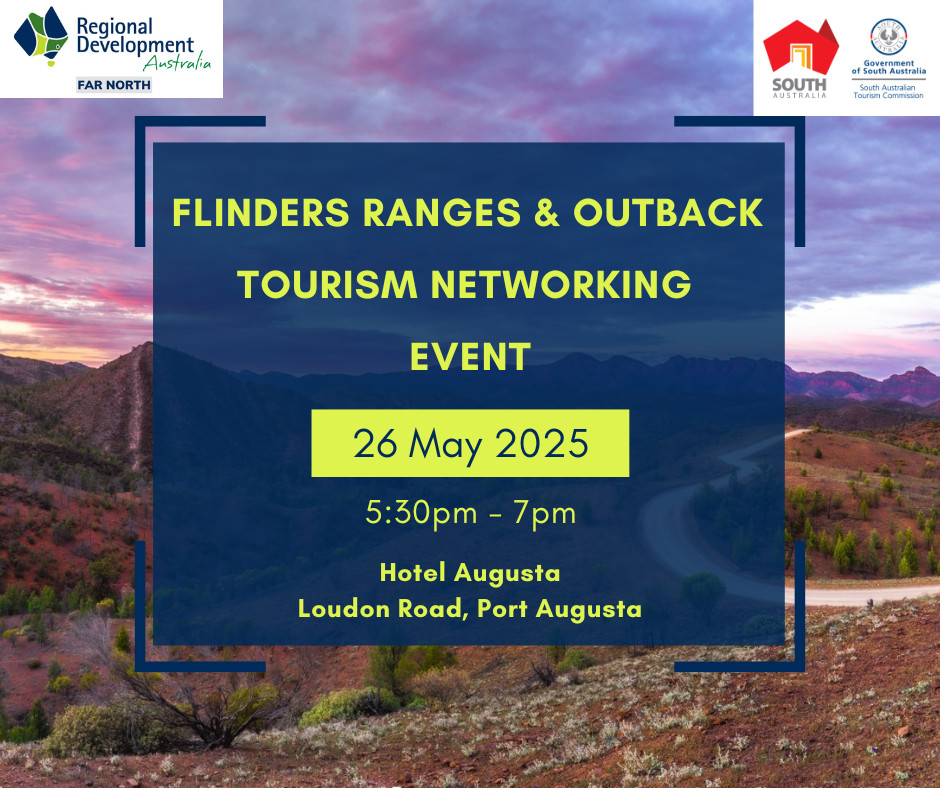 Regional Development Australia
FAR NORTH

SOUTH AUSTRALIA

Government of South Australia
South Australian Tourism Commission

FLINDERS RANGES & OUTBACK TOURISM NETWORKING EVENT

26 May 2025

5:30pm - 7pm

Hotel Augusta
Loudon Road, Port Augusta